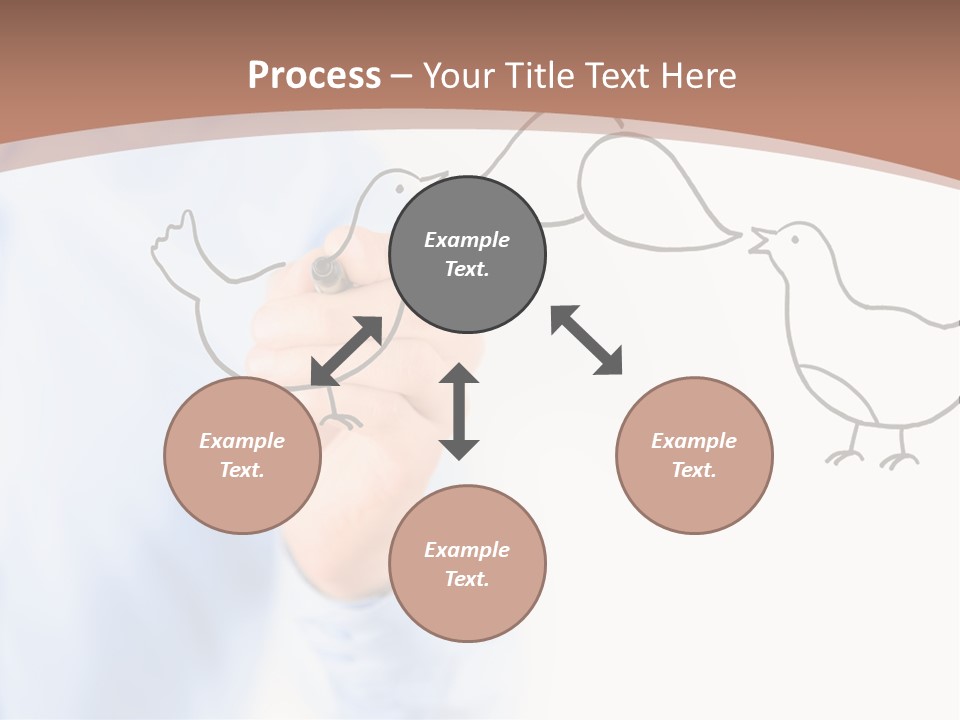 Process – Your Title Text Here

Example Text.

Example Text.

Example Text.

Example Text.